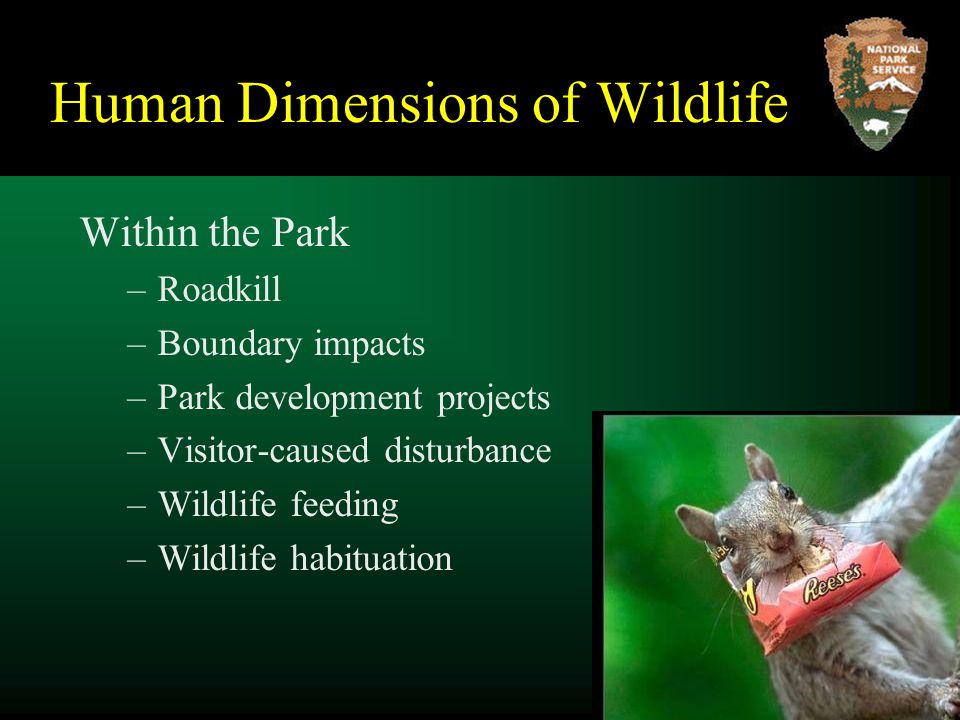 Human Dimensions of Wildlife

NATIONAL PARK SERVICE

Within the Park
– Roadkill
– Boundary impacts
– Park development projects
– Visitor-caused disturbance
– Wildlife feeding
– Wildlife habituation

Reeses